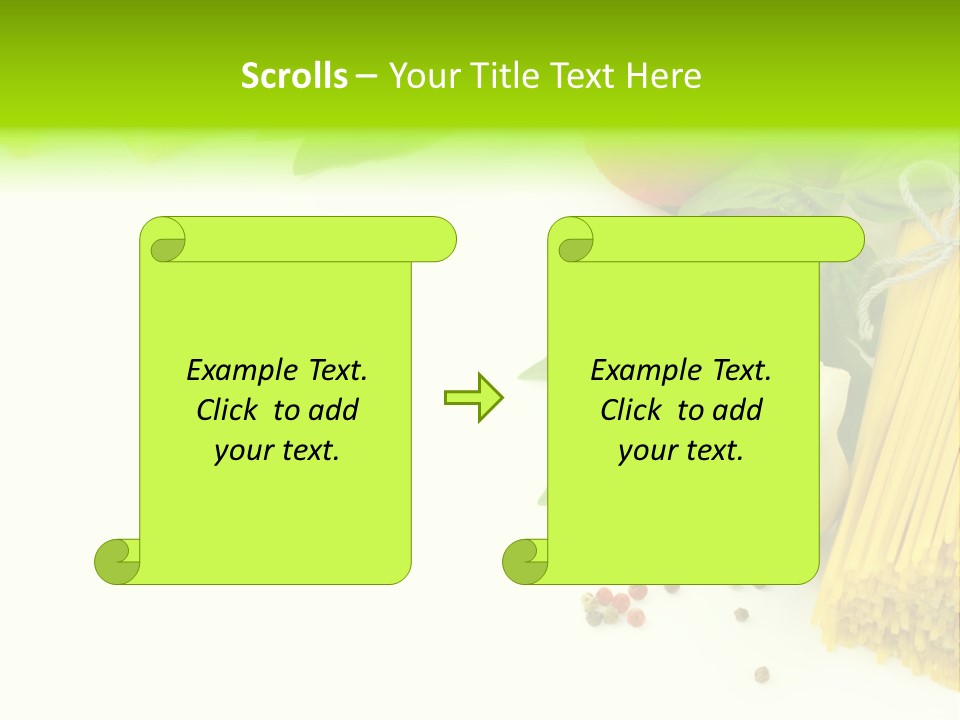 Scrolls – Your Title Text Here

Example Text. Click to add your text.

Example Text. Click to add your text.